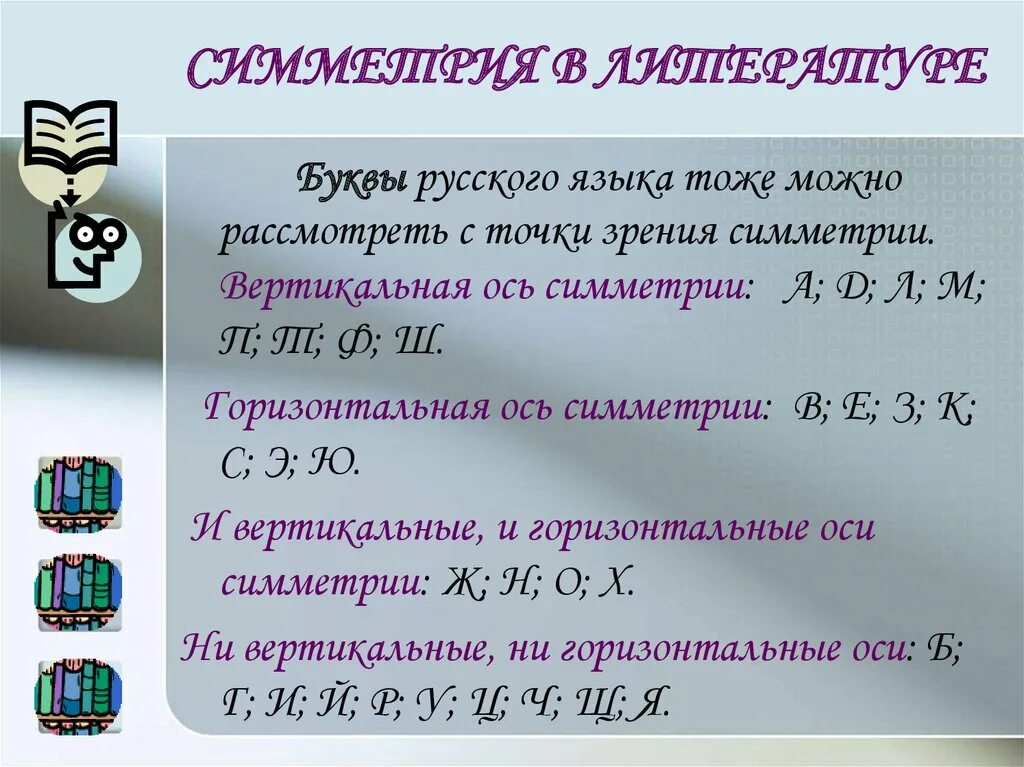 СИММЕТРИЯ В ЛИТЕРАТУРЕ

Буквы русского языка тоже можно рассмотреть с точки зрения симметрии. Вертикальная ось симметрии: А; Д; Л; М; П; Т; Ф; Ш.

Горизонтальная ось симметрии: В; Е; З; К; С; Э; Ю.

И вертикальные, и горизонтальные оси симметрии: Ж; Н; О; Х.

Ни вертикальные, ни горизонтальные оси: Б; Г; И; Й; Р; У; Ц; Ч; Щ; Я.